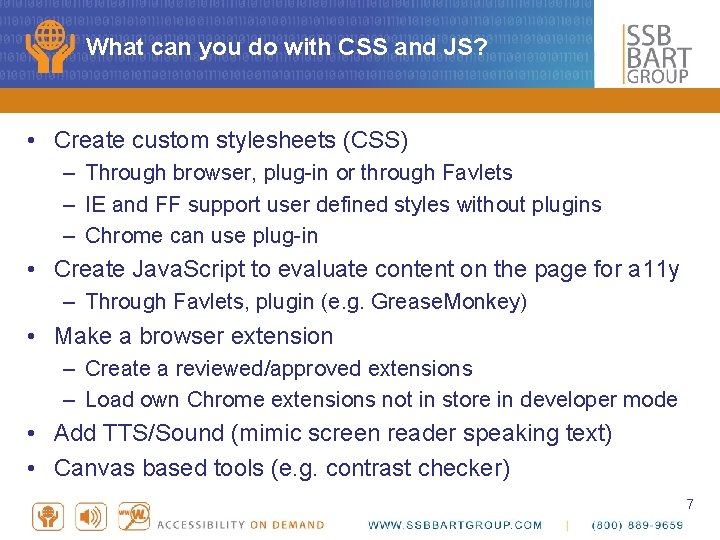 What can you do with CSS and JS?

SSB BART GROUP

• Create custom stylesheets (CSS)
– Through browser, plug-in or through Favlets
– IE and FF support user defined styles without plugins
– Chrome can use plug-in
• Create JavaScript to evaluate content on the page for a11y
– Through Favlets, plugin (e.g. GreaseMonkey)
• Make a browser extension
– Create a reviewed/approved extensions
– Load own Chrome extensions not in store in developer mode
• Add TTS/Sound (mimic screen reader speaking text)
• Canvas based tools (e.g. contrast checker)

7

ACCESSIBILITY ON DEMAND WWW.SSBBARTGROUP.COM | (800) 889-9659